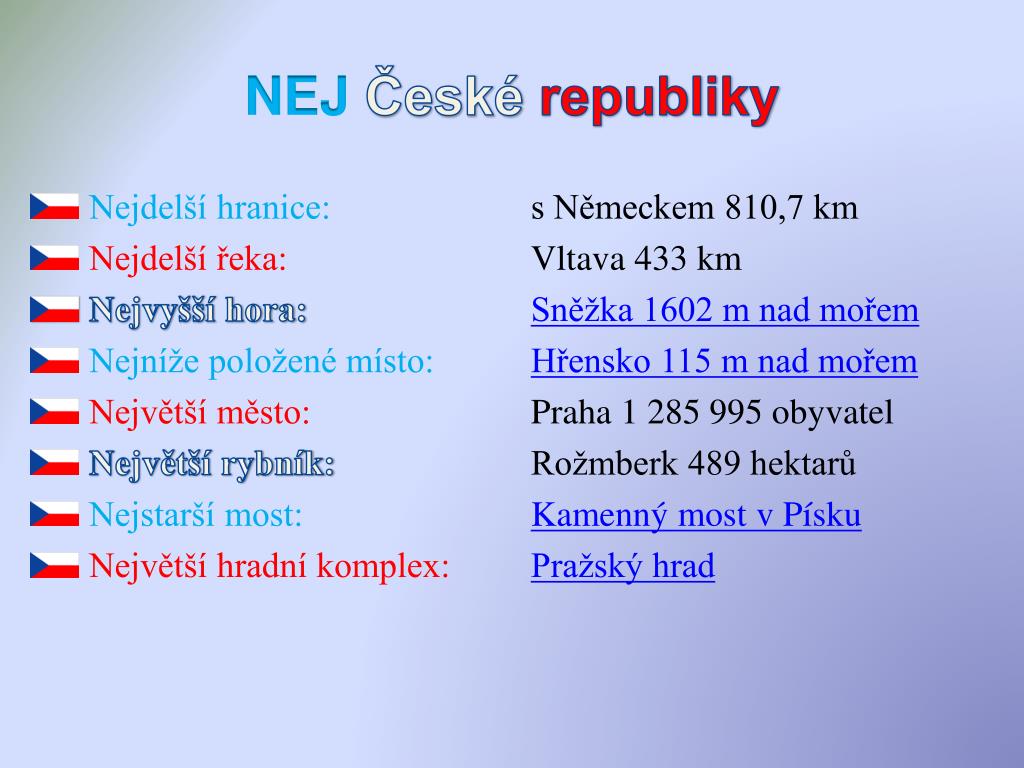 NEJ České republiky

Nejdelší hranice: s Německem 810,7 km
Nejdelší řeka: Vltava 433 km
Nejvyšší hora: Sněžka 1602 m nad mořem
Nejníže položené místo: Hřensko 115 m nad mořem
Největší město: Praha 1 285 995 obyvatel
Největší rybník: Rožmberk 489 hektarů
Nejstarší most: Kamenný most v Písku
Největší hradní komplex: Pražský hrad